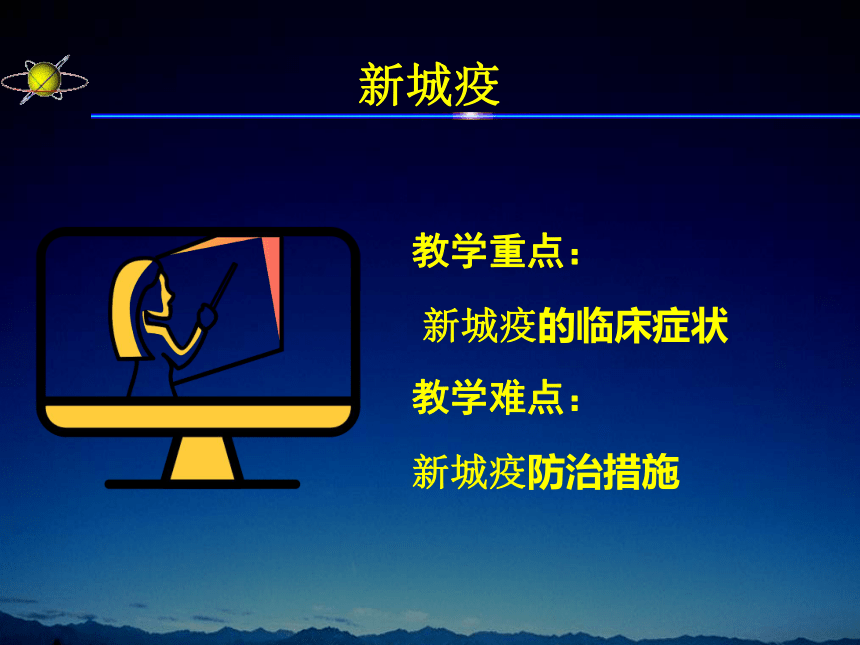 新城疫

教学重点：

新城疫的临床症状

教学难点：

新城疫防治措施